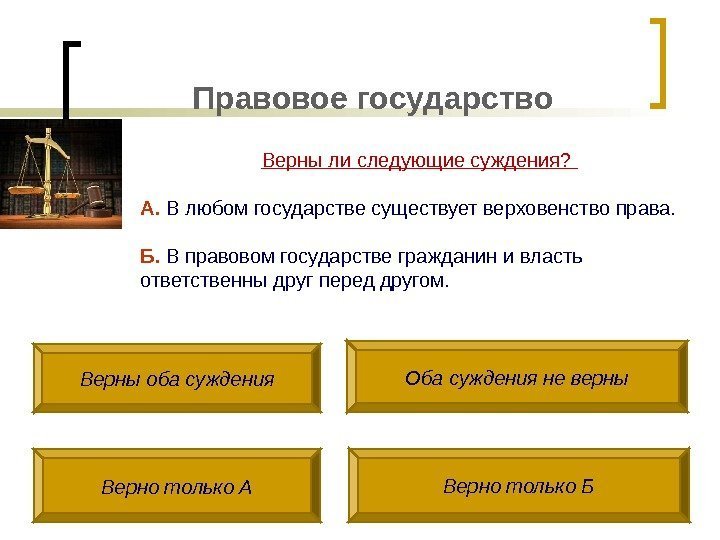 Правовое государство

Верны ли следующие суждения?

А. В любом государстве существует верховенство права.

Б. В правовом государстве гражданин и власть ответственны друг перед другом.

Верны оба суждения

Оба суждения не верны

Верно только А

Верно только Б